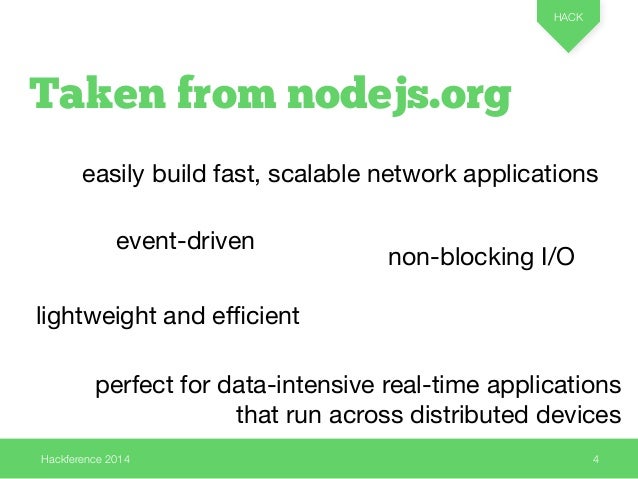 HACK

Taken from nodejs.org

easily build fast, scalable network applications

event-driven

non-blocking I/O

lightweight and efficient

perfect for data-intensive real-time applications that run across distributed devices

Hackference 2014

4